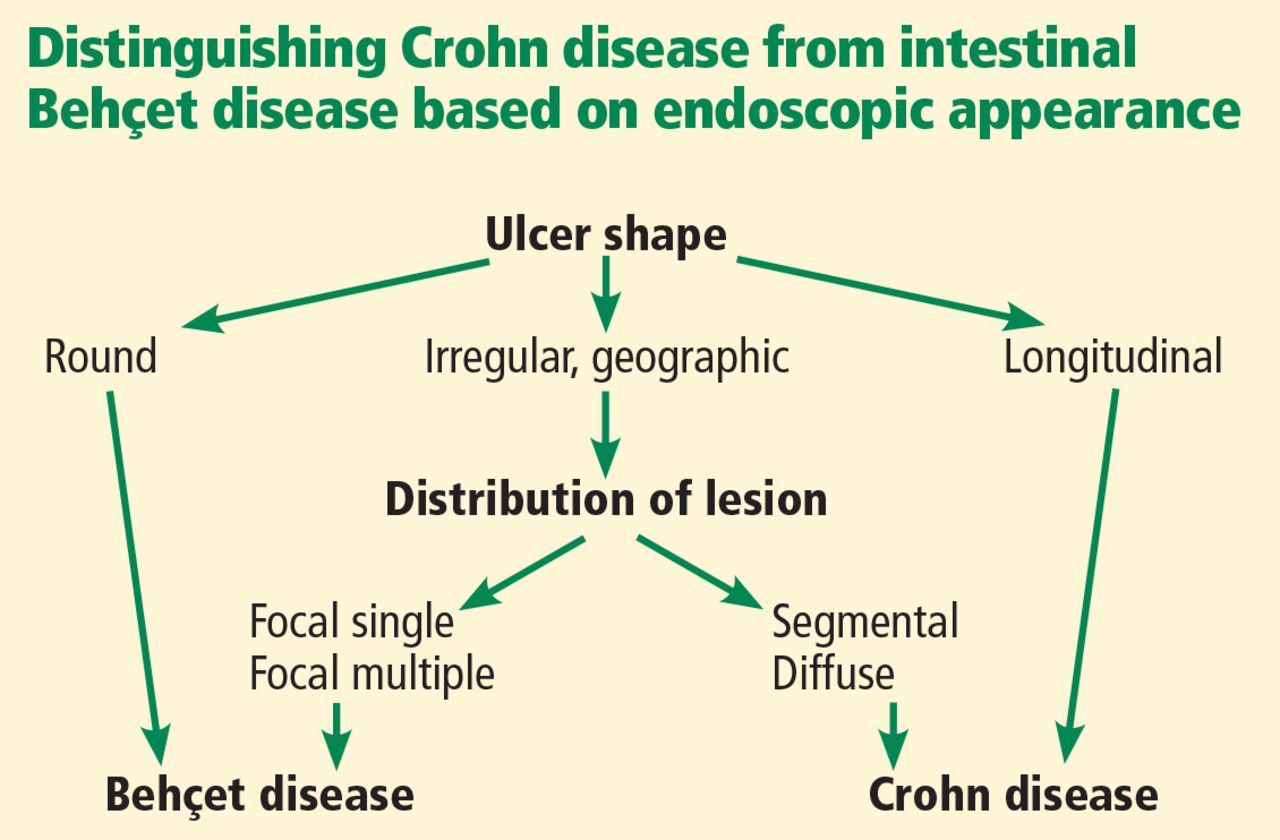 Distinguishing Crohn disease from intestinal Behçet disease based on endoscopic appearance

Ulcer shape

Round

Irregular, geographic

Longitudinal

Distribution of lesion

Focal single
Focal multiple

Segmental
Diffuse

Behçet disease

Crohn disease